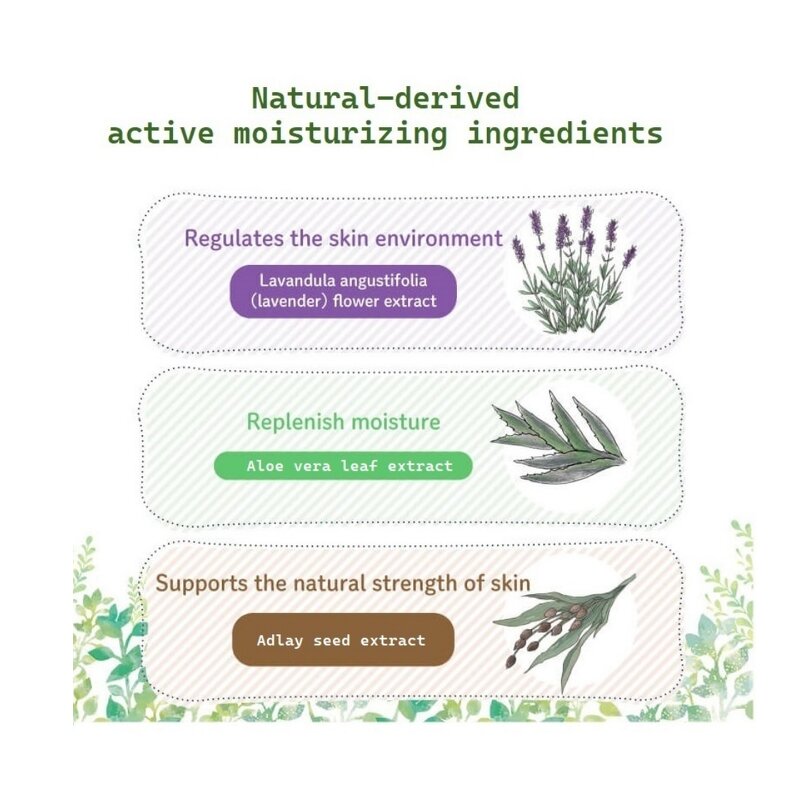 Natural-derived
active moisturizing ingredients

Regulates the skin environment

Lavandula angustifolia (lavender) flower extract

Replenish moisture

Aloe vera leaf extract

Supports the natural strength of skin

Adlay seed extract